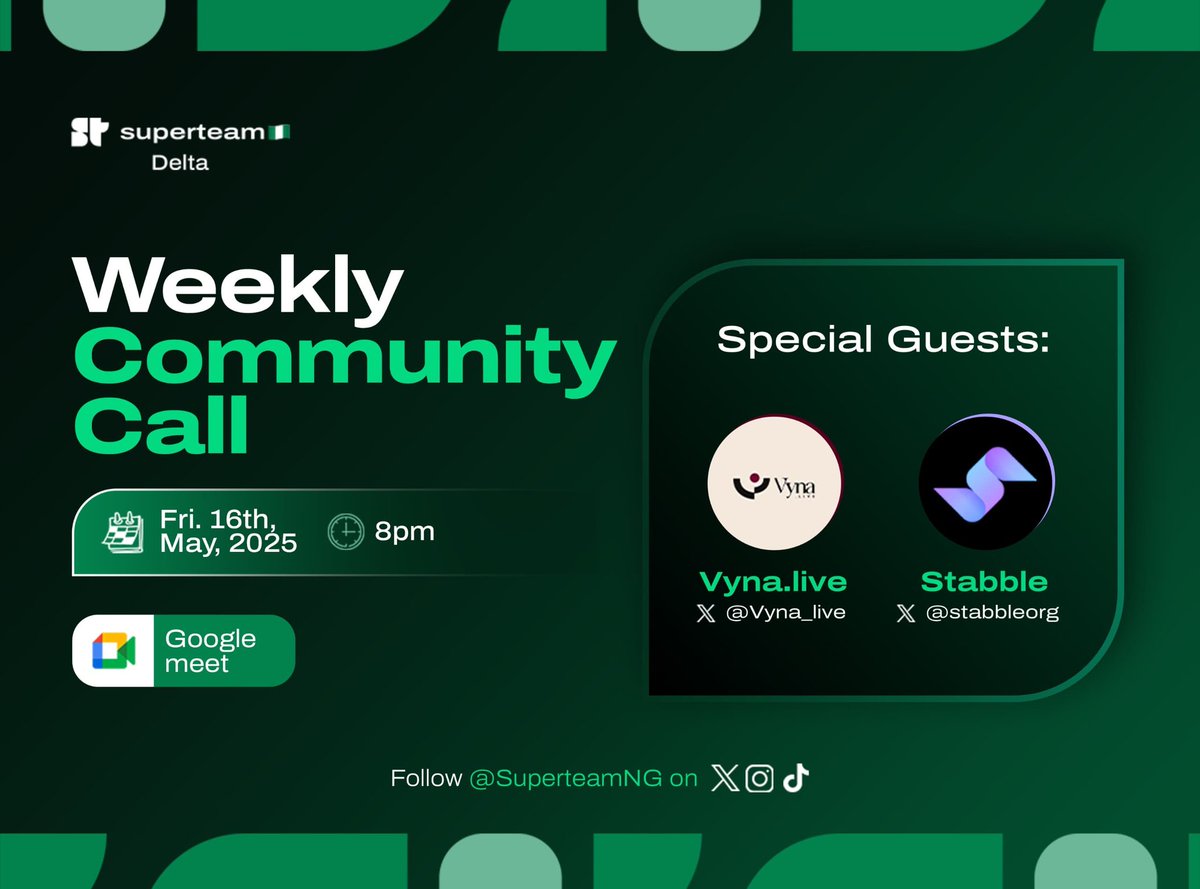 superteam
Delta

Weekly Community Call

Fri. 16th, May, 2025

8pm

Google meet

Special Guests:

Vyna
LIVE

Vyna.live
@Vyna_live

Stabble
@stabbleorg

Follow @SuperteamNG on